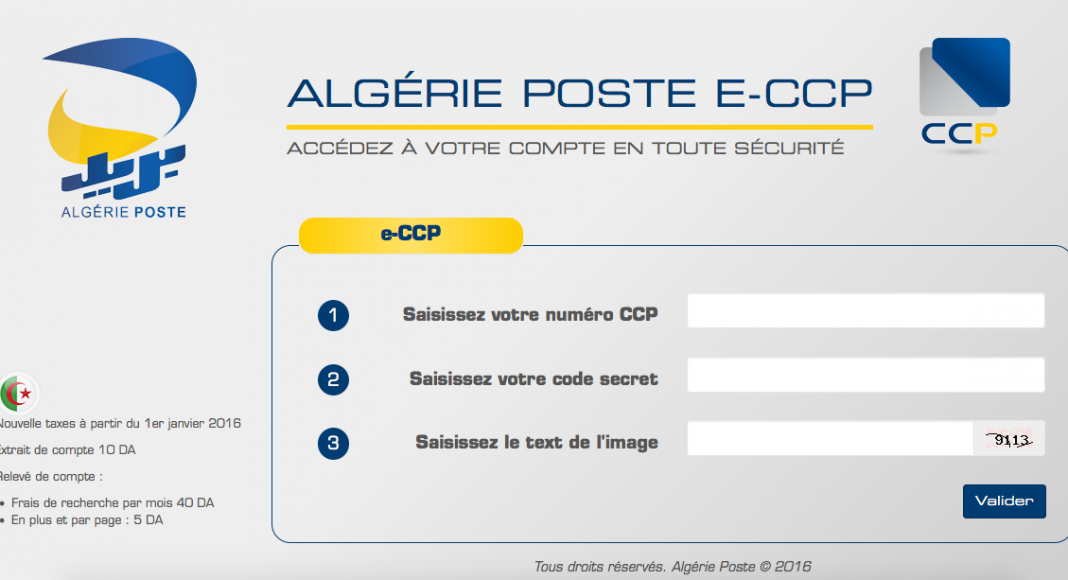 بريد
ALGÉRIE POSTE

ALGÉRIE POSTE E-CCP

ACCÉDEZ À VOTRE COMPTE EN TOUTE SÉCURITÉ

CCP

e-CCP

1 Saisissez votre numéro CCP

2 Saisissez votre code secret

3 Saisissez le text de l'image

9113

Valider

Nouvelle taxes à partir du 1er janvier 2016

Extrait de compte 10 DA

Relevé de compte :

• Frais de recherche par mois 40 DA
• En plus et par page : 5 DA

Tous droits réservés. Algérie Poste © 2016